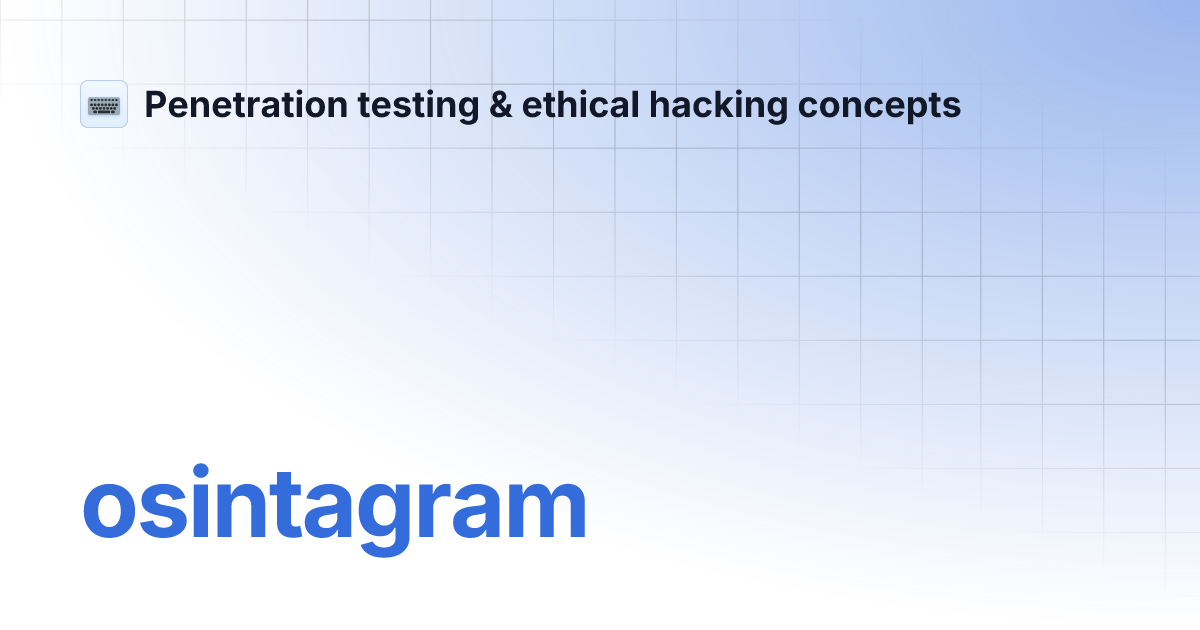 Penetration testing & ethical hacking concepts

osintagram